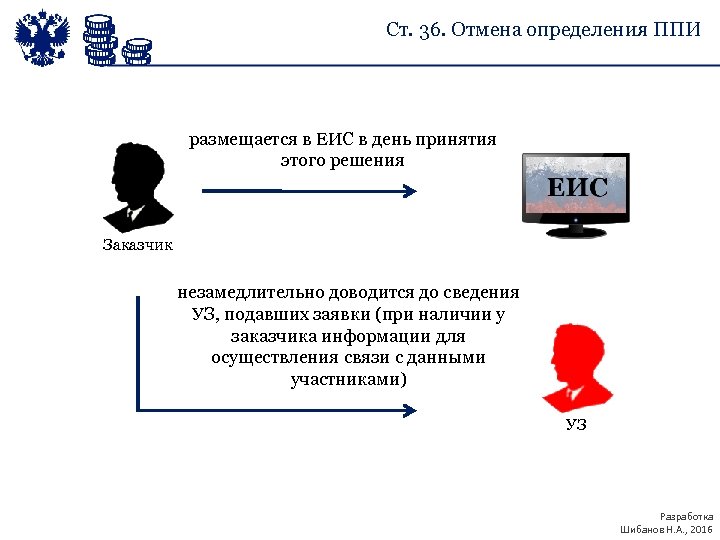 Ст. 36. Отмена определения ППИ

размещается в ЕИС в день принятия этого решения

ЕИС

Заказчик

незамедлительно доводится до сведения УЗ, подавших заявки (при наличии у заказчика информации для осуществления связи с данными участниками)

УЗ

Разработка
Шибанов Н.А., 2016